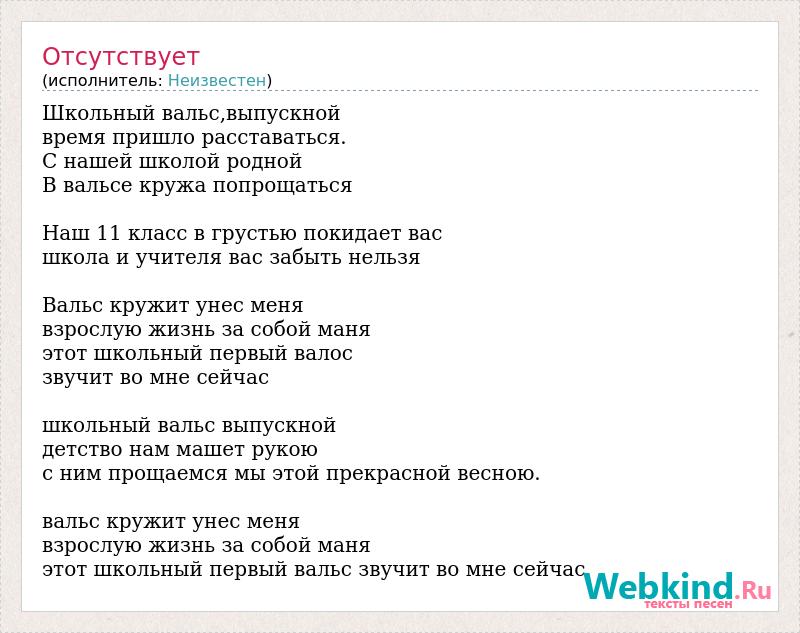 Отсутствует
(исполнитель: Неизвестен)

Школьный вальс,выпускной
время пришло расставаться.
С нашей школой родной
В вальсе кружа попрощаться

Наш 11 класс в грустью покидает вас
школа и учителя вас забыть нельзя

Вальс кружит унес меня
взрослую жизнь за собой маня
этот школьный первый валос
звучит во мне сейчас

школьный вальс выпускной
детство нам машет рукою
с ним прощаемся мы этой прекрасной весною.

вальс кружит унес меня
взрослую жизнь за собой маня
этот школьный первый вальс звучит во мне сейчас

Webkind.Ru
тексты песен